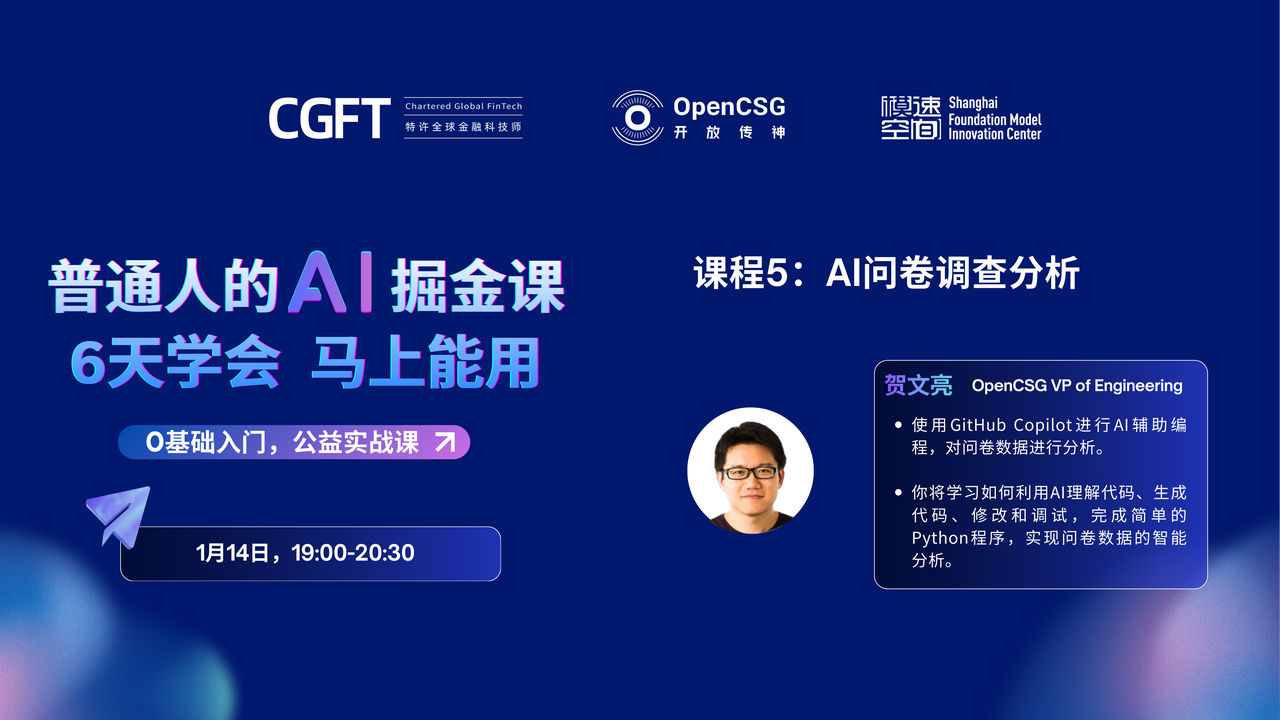 CGFT Chartered Global FinTech 特许全球金融科技师

OpenCSG 开放传神

模速空间 Shanghai Foundation Model Innovation Center

普通人的AI掘金课
6天学会 马上能用

0基础入门，公益实战课

1月14日，19:00-20:30

课程5：AI问卷调查分析

贺文亮 OpenCSG VP of Engineering

• 使用GitHub Copilot进行AI辅助编程，对问卷数据进行分析。

• 你将学习如何利用AI理解代码、生成代码、修改和调试，完成简单的Python程序，实现问卷数据的智能分析。